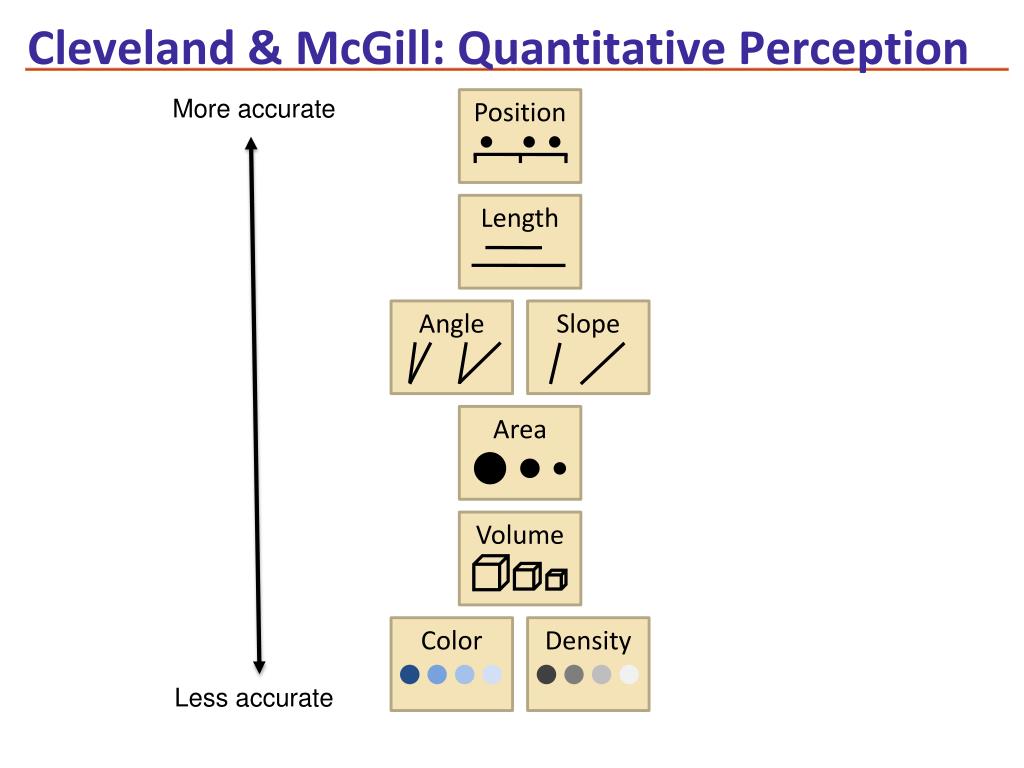 Cleveland & McGill: Quantitative Perception

More accurate

Less accurate

Position

Length

Angle

Slope

Area

Volume

Color

Density